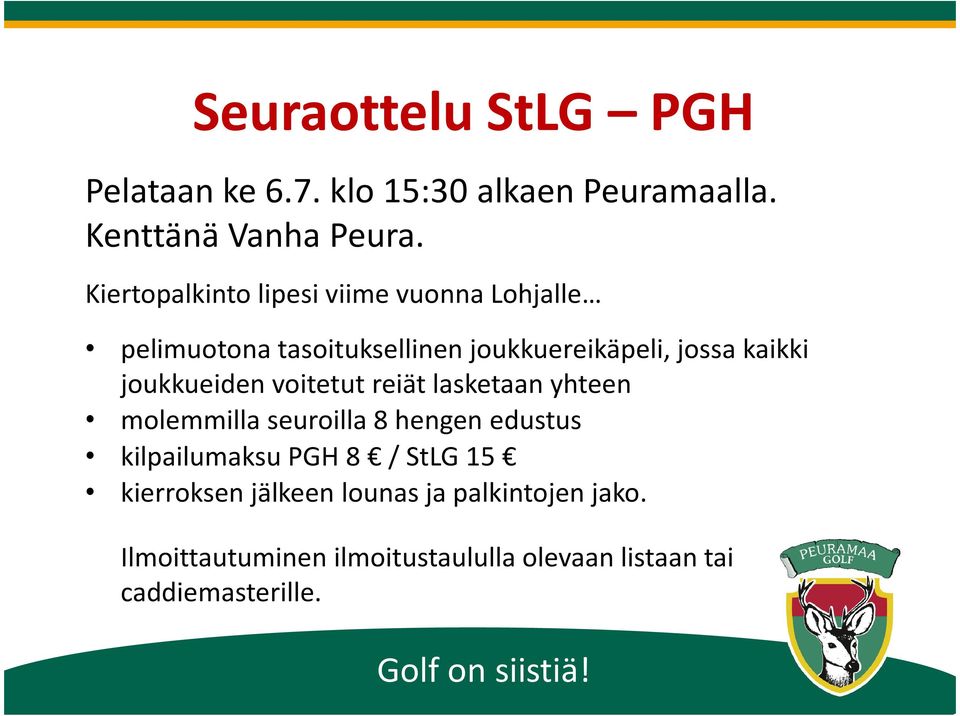 Seuraottelu StLG – PGH

Pelataan ke 6.7. klo 15:30 alkaen Peuramaalla. Kenttänä Vanha Peura.

Kiertopalkinto lipesi viime vuonna Lohjalle…

• pelimuotona tasoituksellinen joukkuereikäpeli, jossa kaikki joukkueiden voitetut reiät lasketaan yhteen
• molemmilla seuroilla 8 hengen edustus
• kilpailumaksu PGH 8 € / StLG 15 €
• kierroksen jälkeen lounas ja palkintojen jako.

Ilmoittautuminen ilmoitustaululla olevaan listaan tai caddiemasterille.

PEURAMAA GOLF

Golf on siistiä!